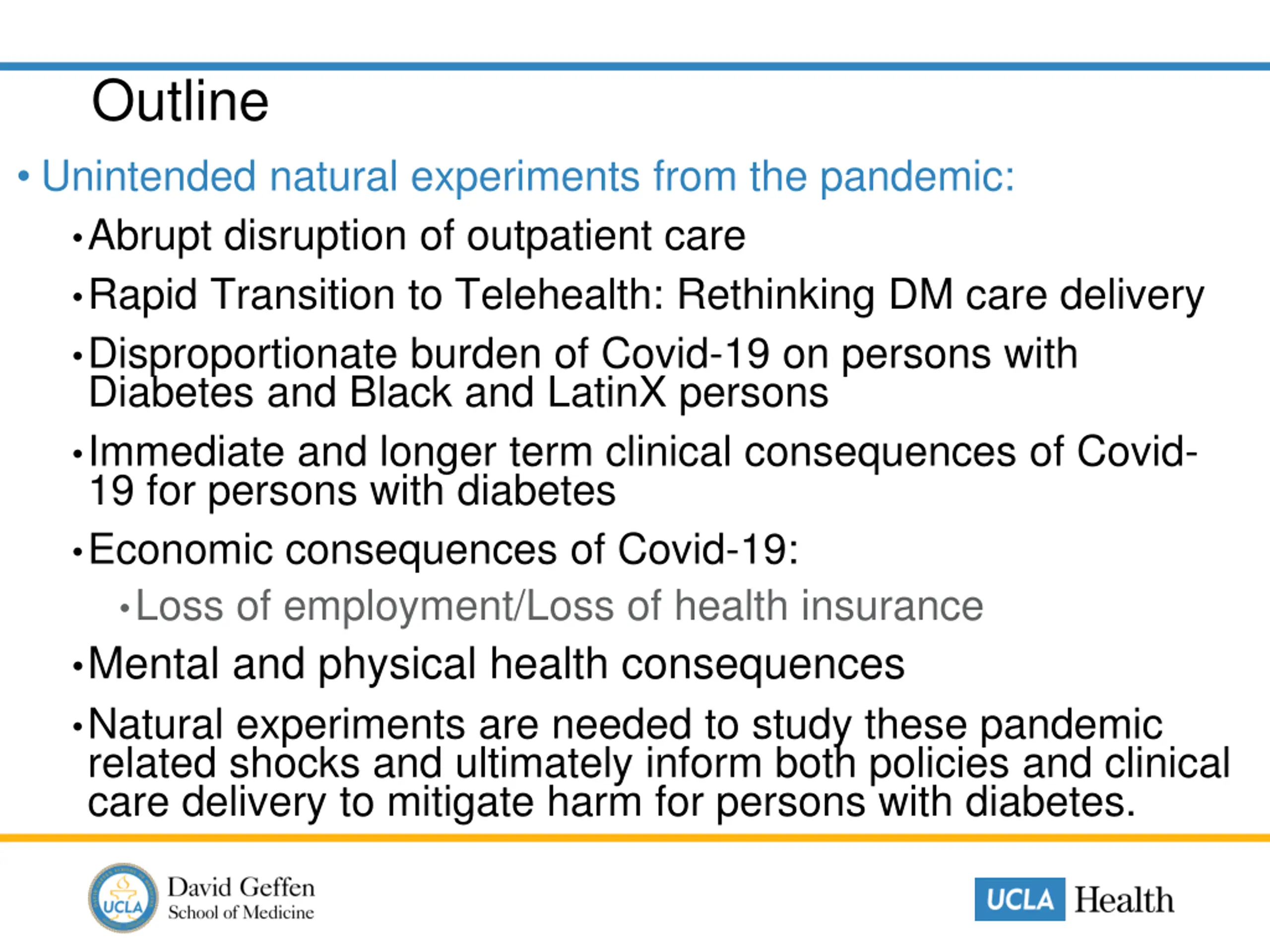 Outline

• Unintended natural experiments from the pandemic:

• Abrupt disruption of outpatient care

• Rapid Transition to Telehealth: Rethinking DM care delivery

• Disproportionate burden of Covid-19 on persons with Diabetes and Black and LatinX persons

• Immediate and longer term clinical consequences of Covid-19 for persons with diabetes

• Economic consequences of Covid-19:

• Loss of employment/Loss of health insurance

• Mental and physical health consequences

• Natural experiments are needed to study these pandemic related shocks and ultimately inform both policies and clinical care delivery to mitigate harm for persons with diabetes.

UCLA David Geffen School of Medicine

UCLA Health